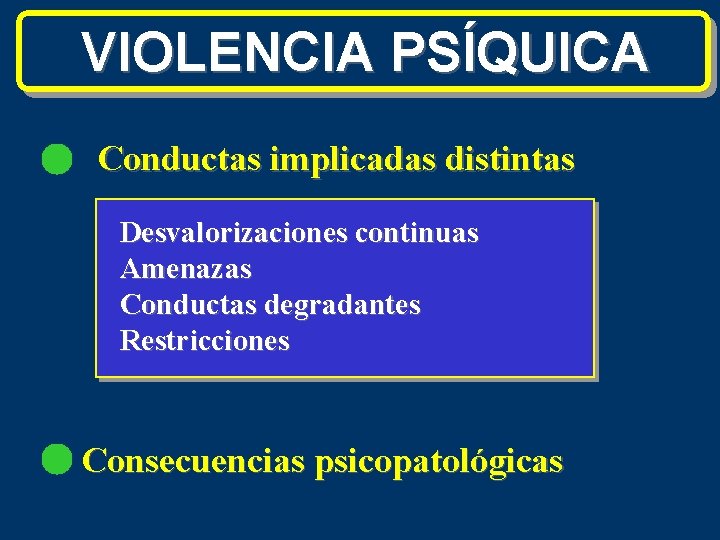 VIOLENCIA PSÍQUICA

Conductas implicadas distintas

Desvalorizaciones continuas
Amenazas
Conductas degradantes
Restricciones

Consecuencias psicopatológicas